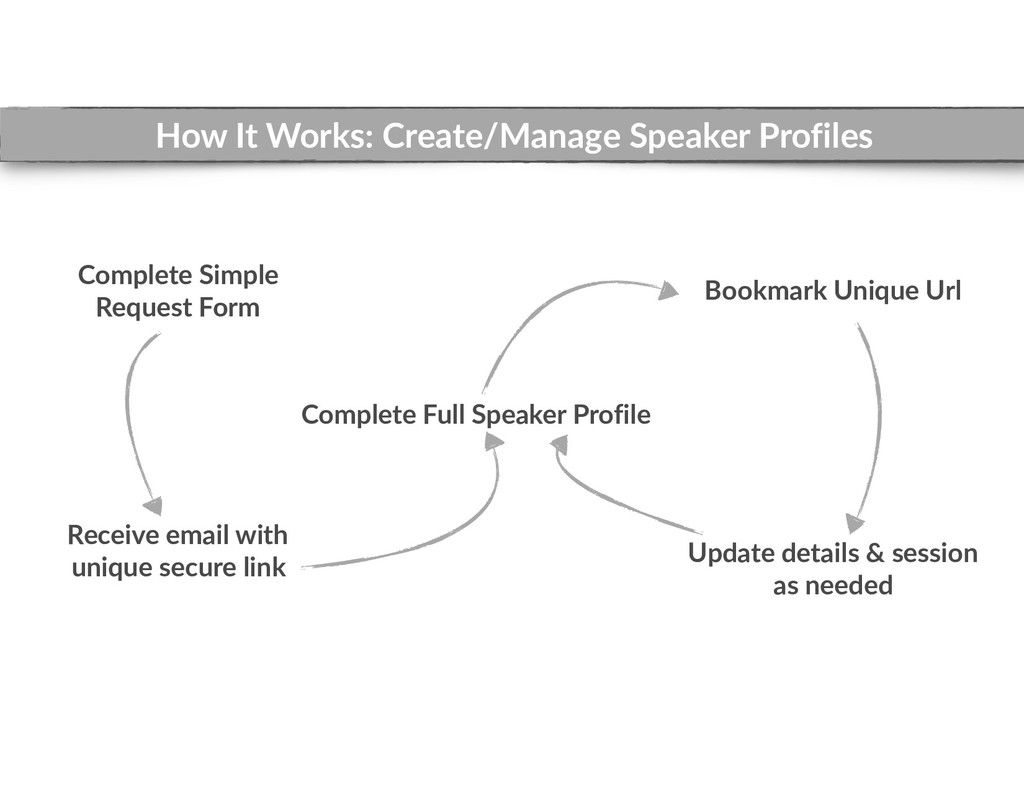 How It Works: Create/Manage Speaker Profiles

Complete Simple Request Form

Receive email with unique secure link

Complete Full Speaker Profile

Bookmark Unique Url

Update details & session as needed